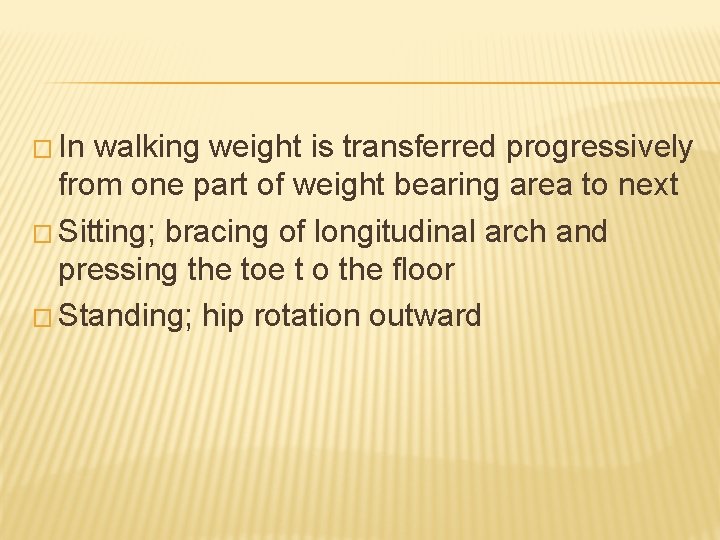 In walking weight is transferred progressively from one part of weight bearing area to next

Sitting; bracing of longitudinal arch and pressing the toe t o the floor

Standing; hip rotation outward